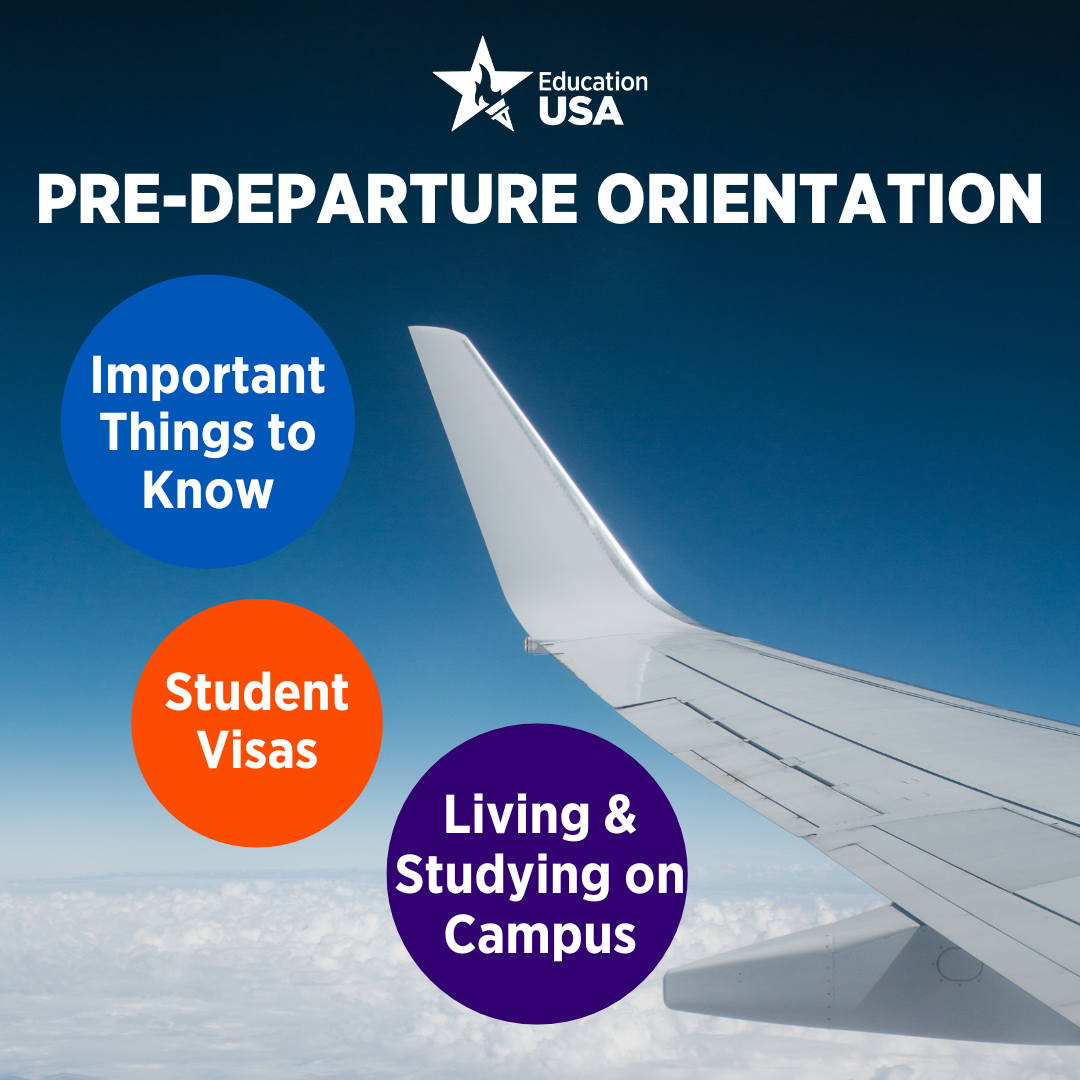 Education USA

PRE-DEPARTURE ORIENTATION

Important Things to Know

Student Visas

Living & Studying on Campus